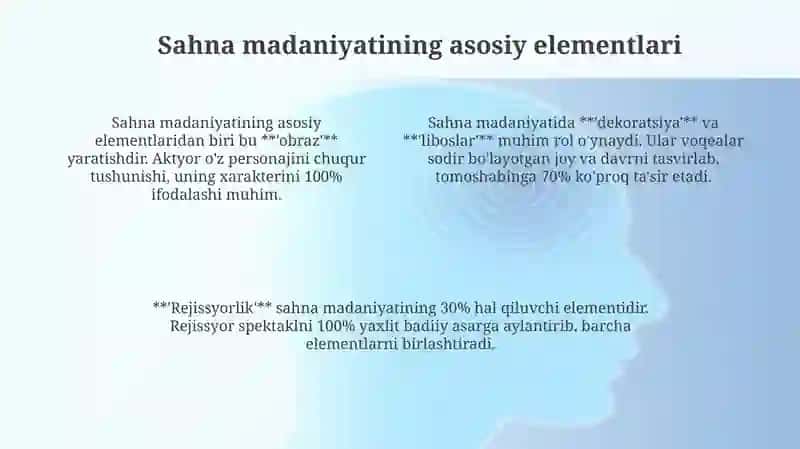 Sahna madaniyatining asosiy elementlari

Sahna madaniyatining asosiy elementlaridan biri bu **'obraz'** yaratishdir. Aktyor o'z personajini chuqur tushunishi, uning xarakterini 100% ifodalashi muhim.

Sahna madaniyatida **'dekoratsiya'** va **'liboslar'** muhim rol o'ynaydi. Ular voqealar sodir bo'layotgan joy va davrni tasvirlab, tomoshabinga 70% ko'proq ta'sir etadi.

**'Rejissyorlik'** sahna madaniyatining 30% hal qiluvchi elementidir. Rejissyor spektaklni 100% yaxlit badiiy asarga aylantirib, barcha elementlarni birlashtiradi.